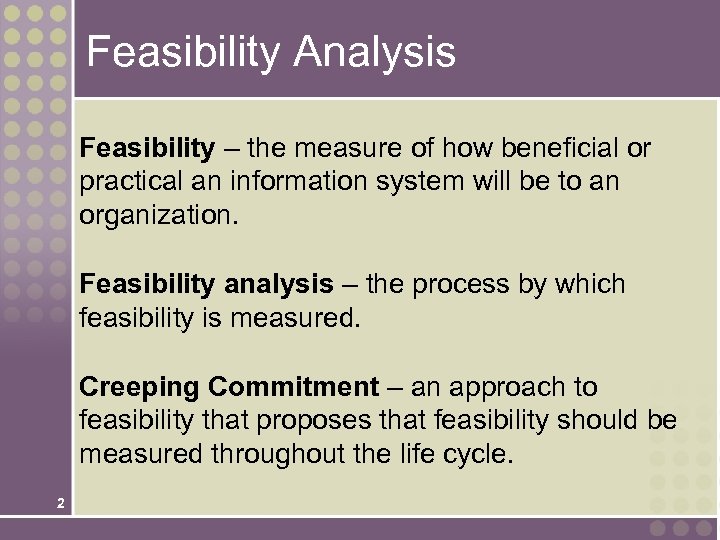 Feasibility Analysis

Feasibility – the measure of how beneficial or practical an information system will be to an organization.

Feasibility analysis – the process by which feasibility is measured.

Creeping Commitment – an approach to feasibility that proposes that feasibility should be measured throughout the life cycle.

2